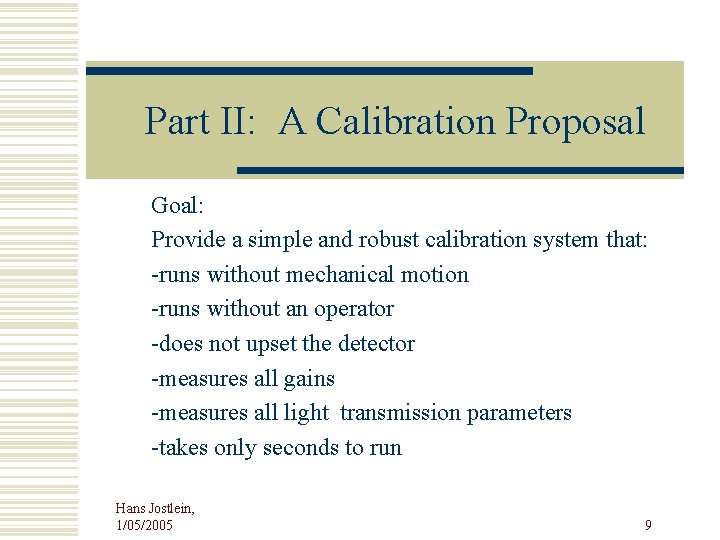 Part II:  A Calibration Proposal

Goal:
Provide a simple and robust calibration system that:
-runs without mechanical motion
-runs without an operator
-does not upset the detector
-measures all gains
-measures all light  transmission parameters
-takes only seconds to run

Hans Jostlein,
1/05/2005

9